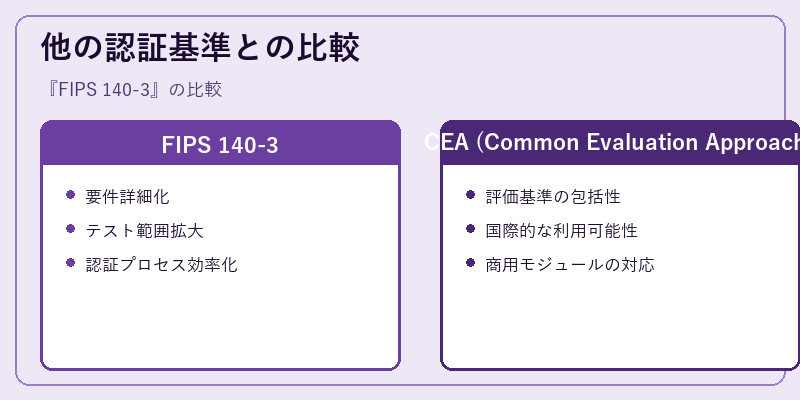 他の認証基準との比較

『FIPS 140-3』の比較

FIPS 140-3

- 要件詳細化
- テスト範囲拡大
- 認証プロセス効率化

CEA (Common Evaluation Approach

- 評価基準の包括性
- 国際的な利用可能性
- 商用モジュールの対応